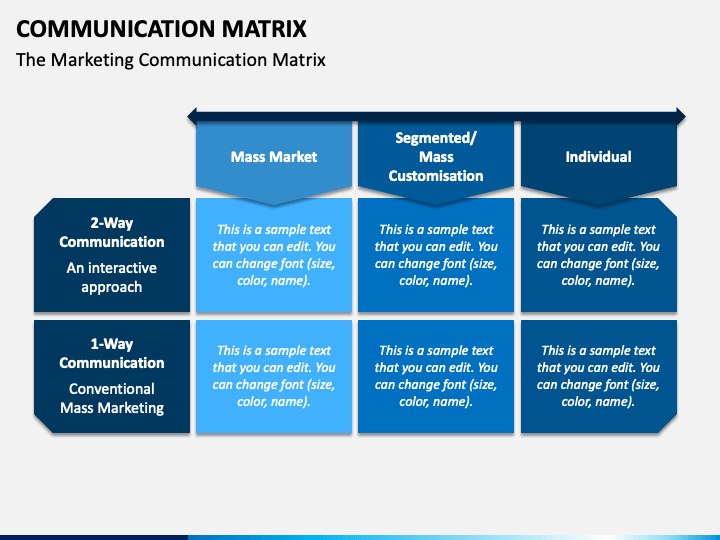 COMMUNICATION MATRIX

The Marketing Communication Matrix

| | Mass Market | Segmented/ Mass Customisation | Individual |
|---|---|---|---|
| 2-Way Communication An interactive approach | This is a sample text that you can edit. You can change font (size, color, name). | This is a sample text that you can edit. You can change font (size, color, name). | This is a sample text that you can edit. You can change font (size, color, name). |
| 1-Way Communication Conventional Mass Marketing | This is a sample text that you can edit. You can change font (size, color, name). | This is a sample text that you can edit. You can change font (size, color, name). | This is a sample text that you can edit. You can change font (size, color, name). |